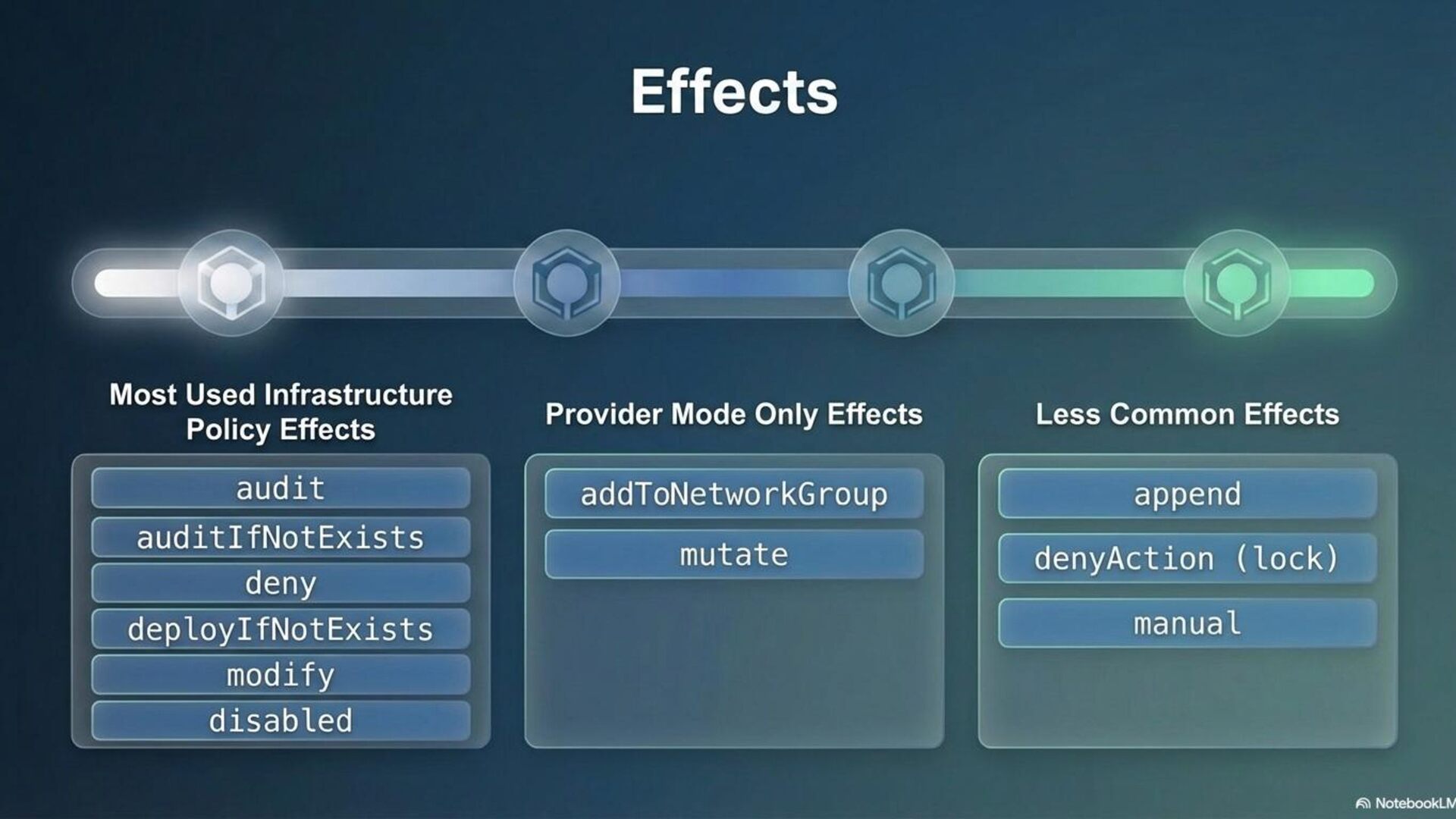 Effects

Most Used Infrastructure Policy Effects

audit
auditIfNotExists
deny
deployIfNotExists
modify
disabled

Provider Mode Only Effects

addToNetworkGroup
mutate

Less Common Effects

append
denyAction (lock)
manual

NotebookLM